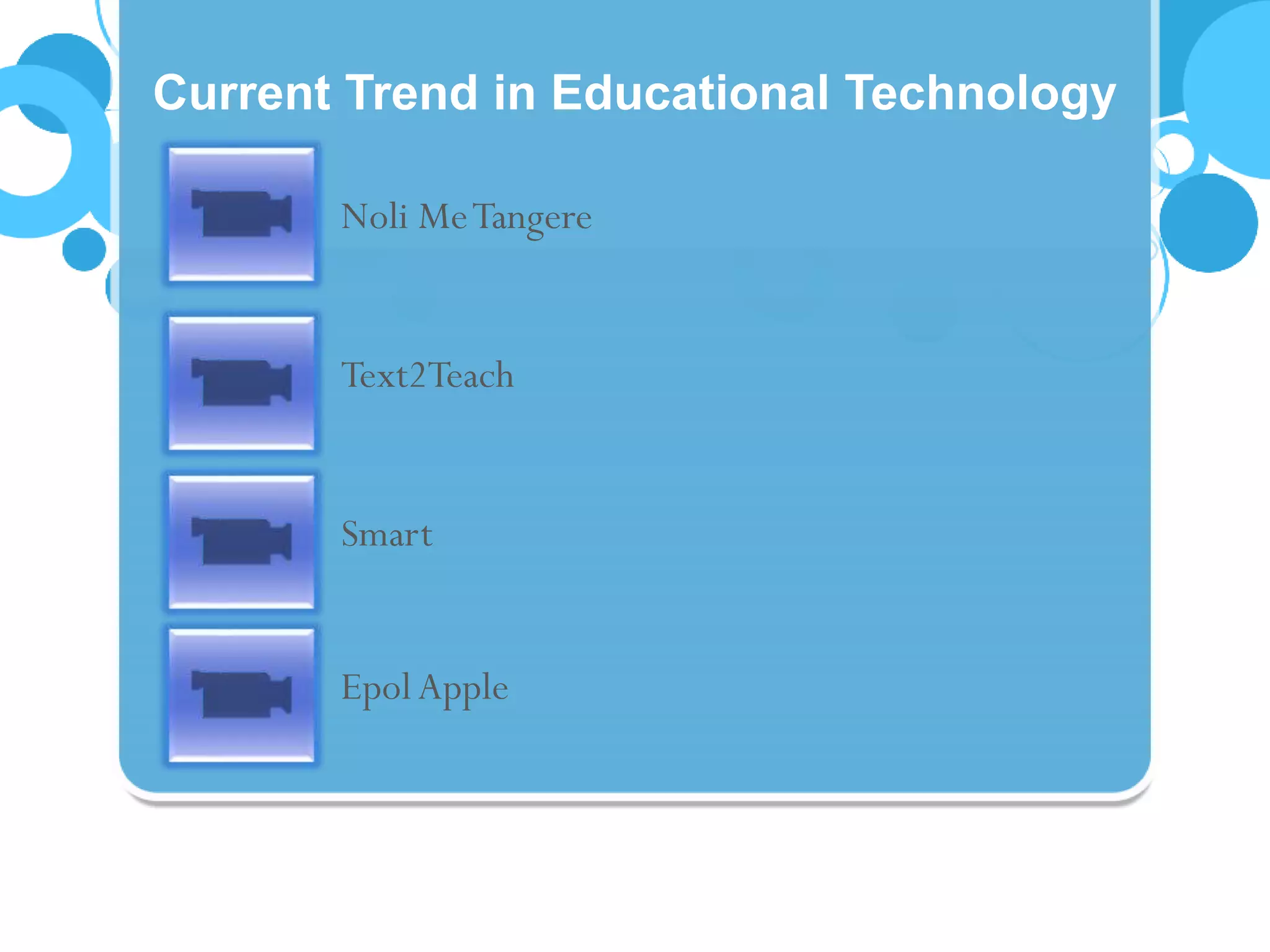 Current Trend in Educational Technology

Noli Me Tangere

Text2Teach

Smart

Epol Apple